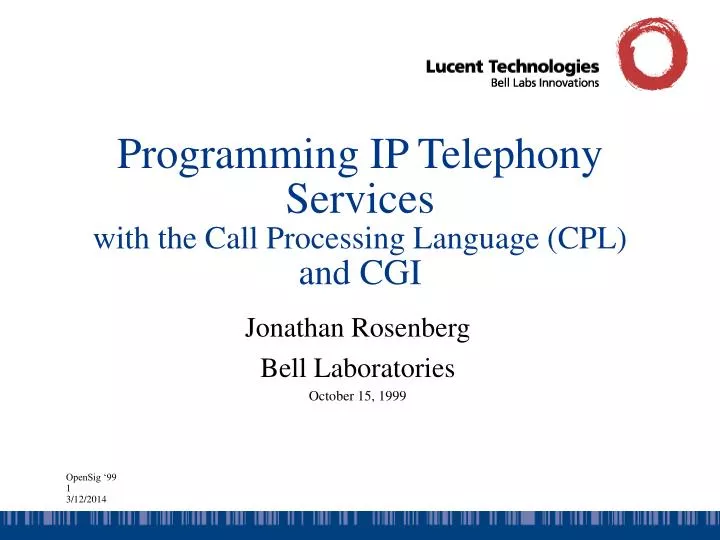 Lucent Technologies
Bell Labs Innovations

Programming IP Telephony Services
with the Call Processing Language (CPL) and CGI

Jonathan Rosenberg

Bell Laboratories

October 15, 1999

OpenSig '99
1
3/12/2014